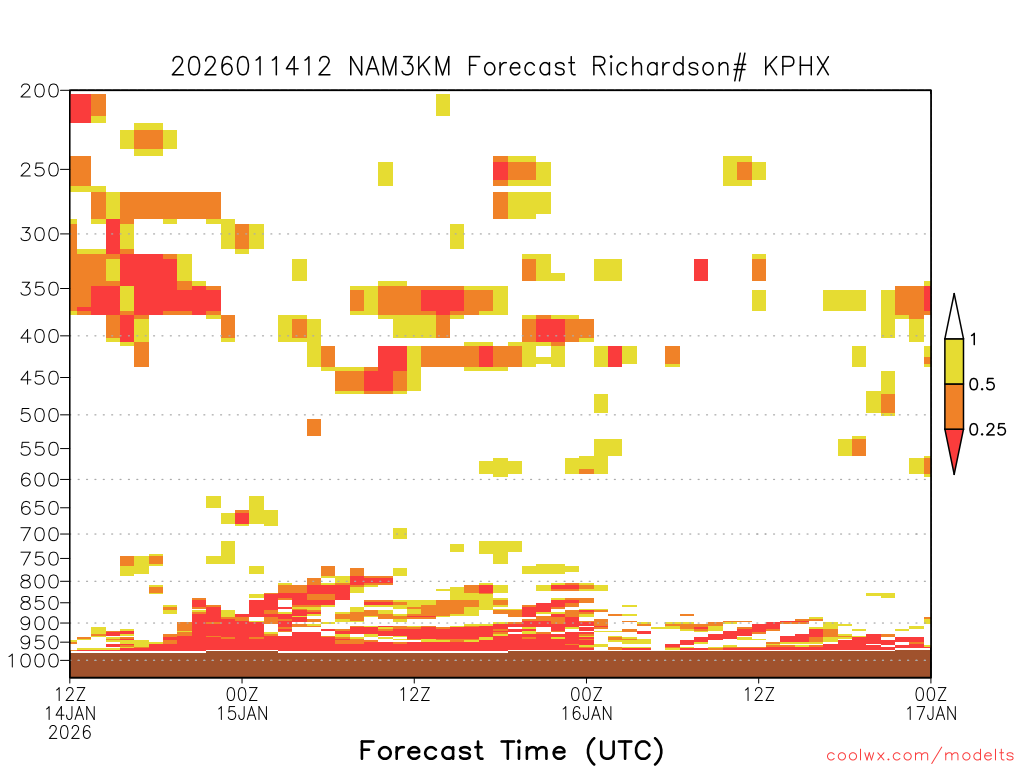 2026011412 NAM3KM Forecast Richardson# KPHX

200
250
300
350
400
450
500
550
600
650
700
750
800
850
900
950
1000

1
0.5
0.25

12Z
14JAN
2026
00Z
15JAN
12Z
00Z
16JAN
12Z
00Z
17JAN

Forecast Time (UTC)

coolwx.com/modelts